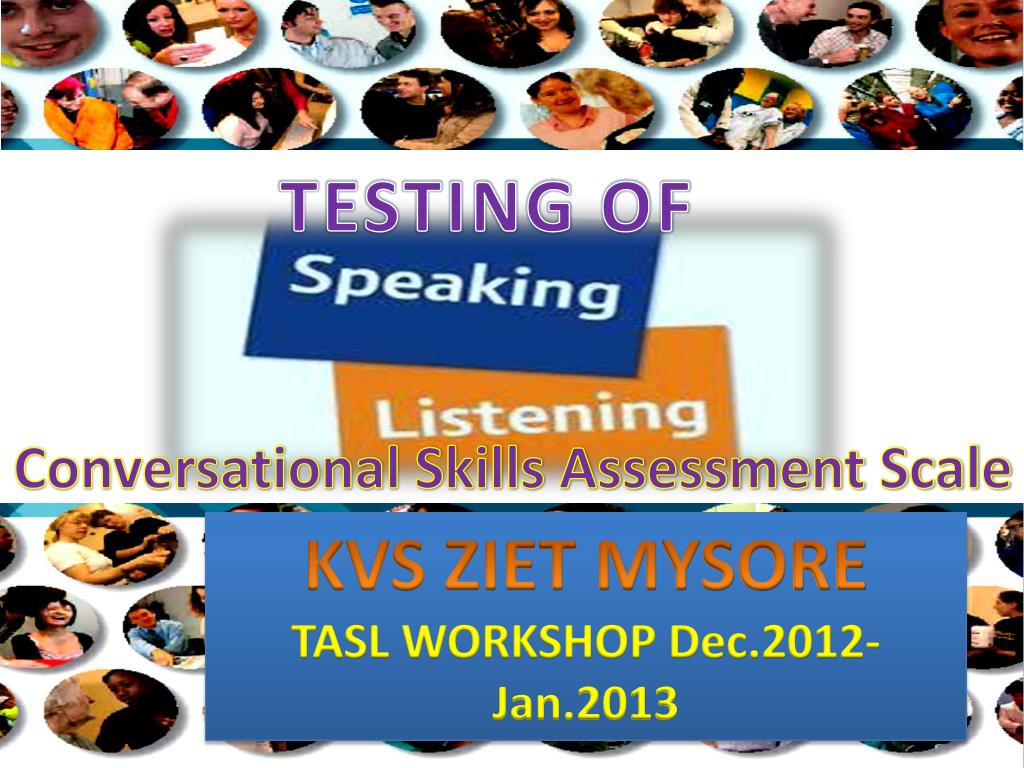 TESTING OF

Speaking

Listening

Conversational Skills Assessment Scale

KVS ZIET MYSORE

TASL WORKSHOP Dec.2012-Jan.2013